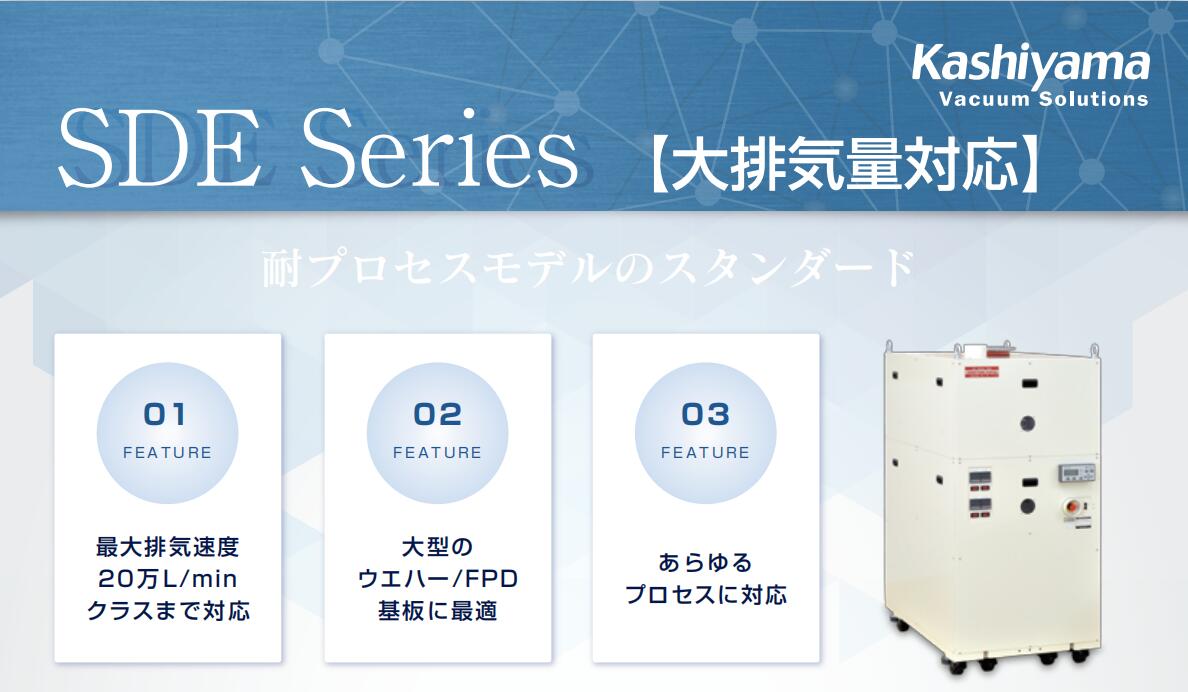 Kashiyama
Vacuum Solutions

SDE Series 【大排気量対応】

耐プロセスモデルのスタンダード

01
FEATURE

最大排気速度
20万L/min
クラスまで対応

02
FEATURE

大型の
ウエハー/FPD
基板に最適

03
FEATURE

あらゆる
プロセスに対応